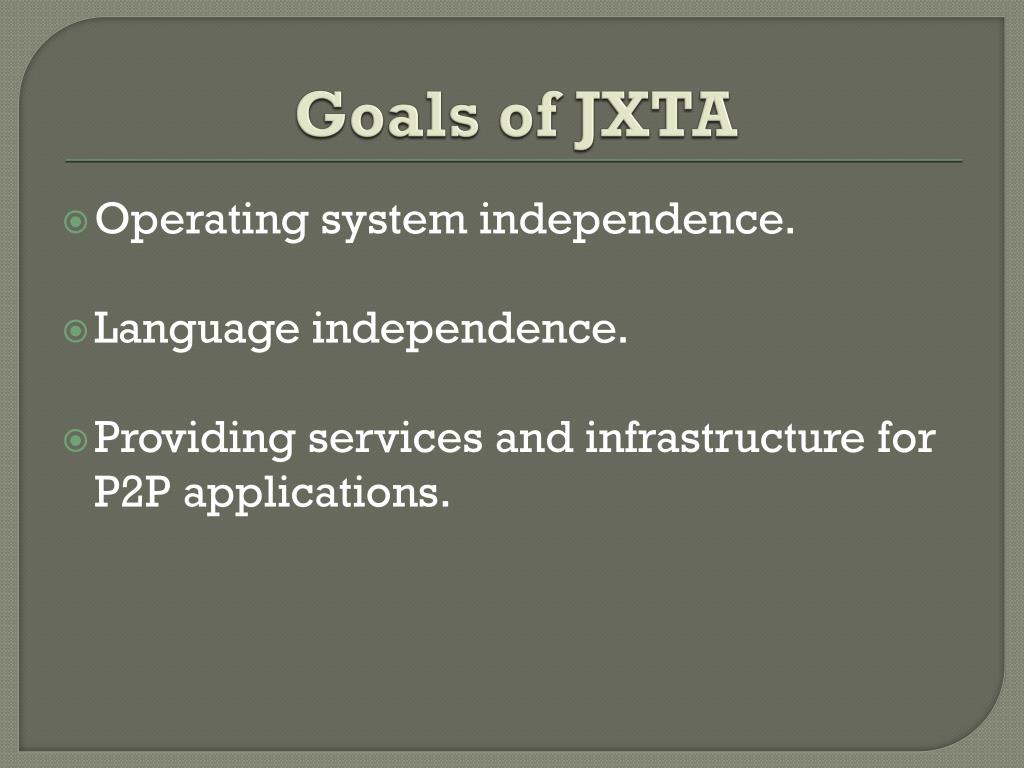 Goals of JXTA

Operating system independence.

Language independence.

Providing services and infrastructure for P2P applications.